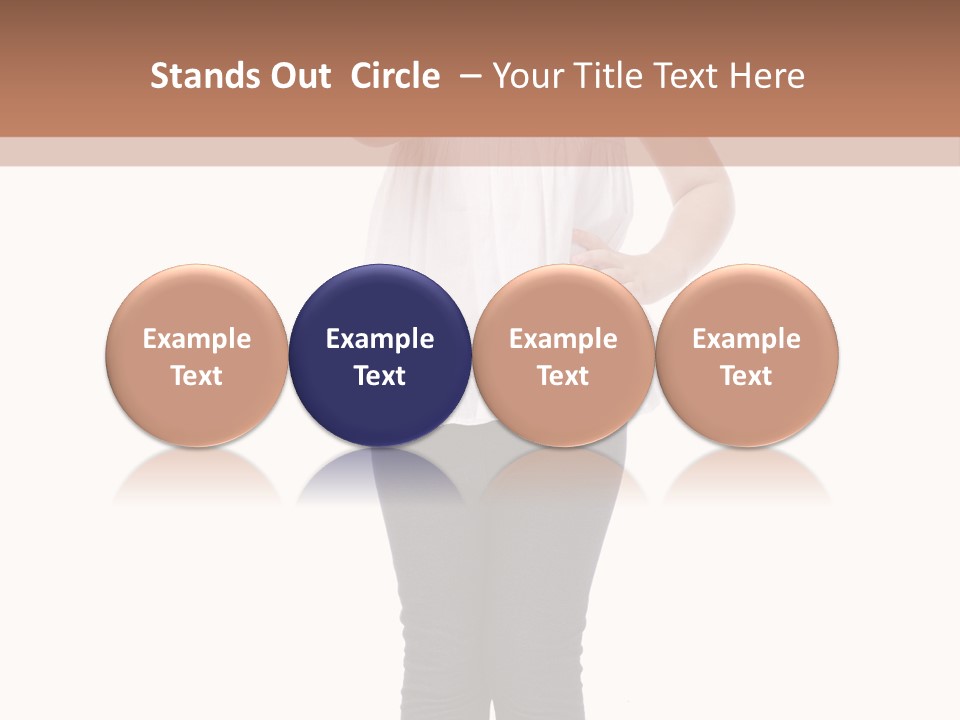 Stands Out  Circle  – Your Title Text Here

Example Text

Example Text

Example Text

Example Text